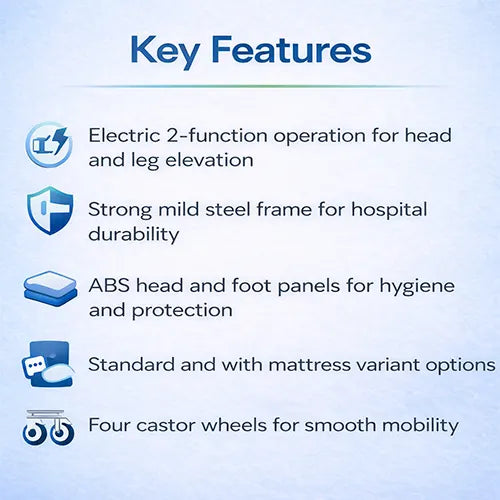 Key Features

Electric 2-function operation for head and leg elevation

Strong mild steel frame for hospital durability

ABS head and foot panels for hygiene and protection

Standard and with mattress variant options

Four castor wheels for smooth mobility